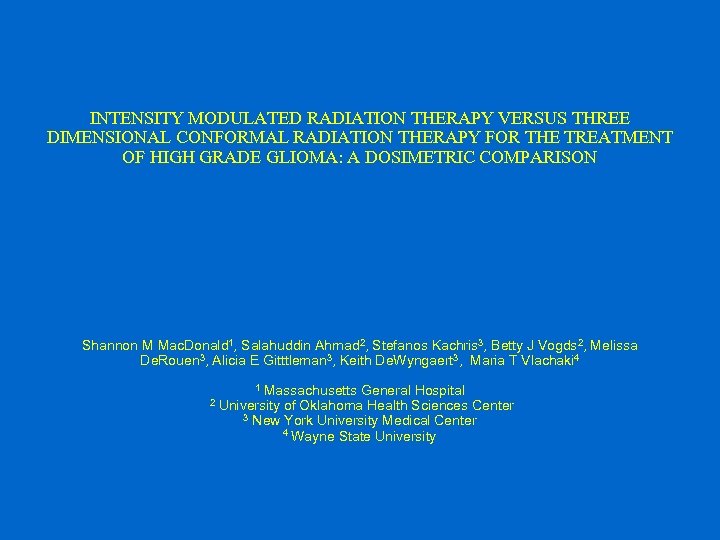 INTENSITY MODULATED RADIATION THERAPY VERSUS THREE DIMENSIONAL CONFORMAL RADIATION THERAPY FOR THE TREATMENT OF HIGH GRADE GLIOMA: A DOSIMETRIC COMPARISON

Shannon M MacDonald$^1$, Salahuddin Ahmad$^2$, Stefanos Kachris$^3$, Betty J Vogds$^2$, Melissa DeRouen$^3$, Alicia E Gitttleman$^3$, Keith DeWyngaert$^3$, Maria T Vlachaki$^4$

$^1$ Massachusetts General Hospital
$^2$ University of Oklahoma Health Sciences Center
$^3$ New York University Medical Center
$^4$ Wayne State University